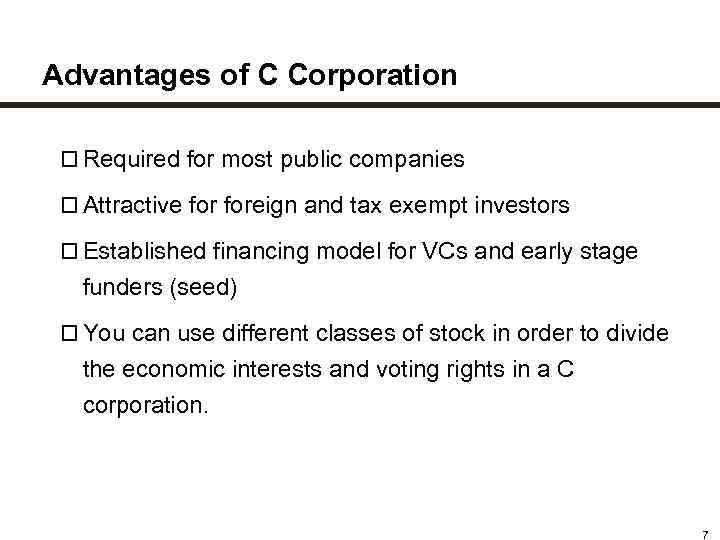 Advantages of C Corporation

☐ Required for most public companies

☐ Attractive for foreign and tax exempt investors

☐ Established financing model for VCs and early stage funders (seed)

☐ You can use different classes of stock in order to divide the economic interests and voting rights in a C corporation.

7